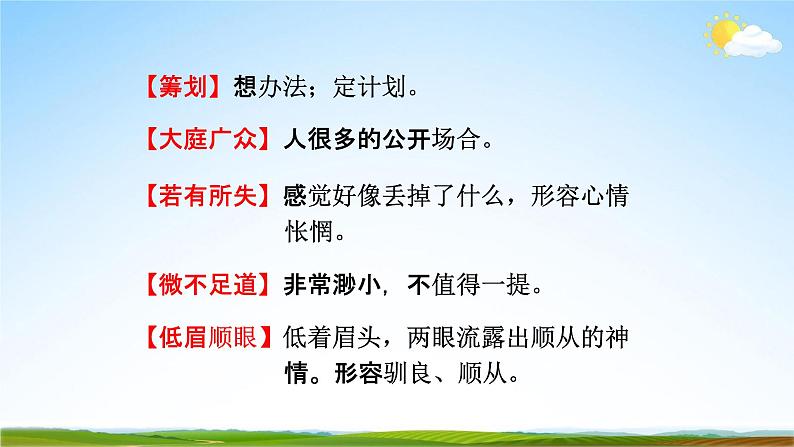 【筹划】想办法；定计划。

【大庭广众】人很多的公开场合。

【若有所失】感觉好像丢掉了什么，形容心情怅惘。

【微不足道】非常渺小，不值得一提。

【低眉顺眼】低着眉头，两眼流露出顺从的神情。形容驯良、顺从。